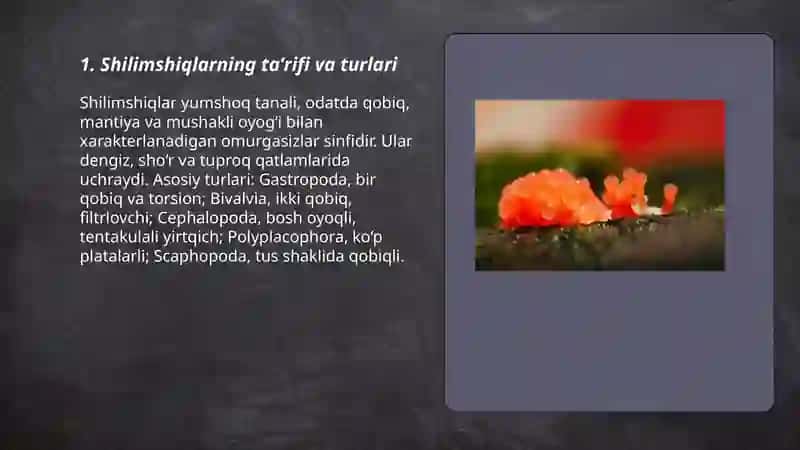 1. Shilimshiqlarning ta'rifi va turlari

Shilimshiqlar yumshoq tanali, odatda qobiq, mantiya va mushakli oyog'i bilan xarakterlanadigan omurgasizlar sinfidir. Ular dengiz, sho'r va tuproq qatlamlarida uchraydi. Asosiy turlari: Gastropoda, bir qobiq va torsion; Bivalvia, ikki qobiq, filtrlovchi; Cephalopoda, bosh oyoqli, tentakulali yirtqich; Polyplacophora, ko'p platalarli; Scaphopoda, tus shaklida qobiqli.